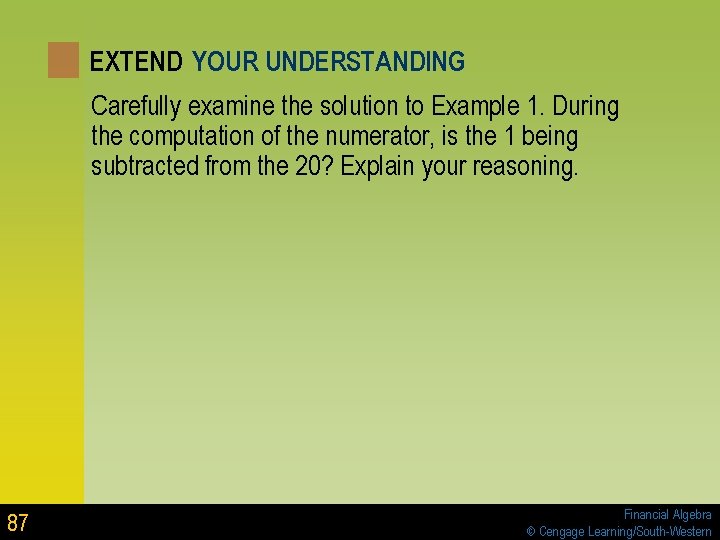 EXTEND YOUR UNDERSTANDING

Carefully examine the solution to Example 1. During the computation of the numerator, is the 1 being subtracted from the 20? Explain your reasoning.

87

Financial Algebra
© Cengage Learning/South-Western